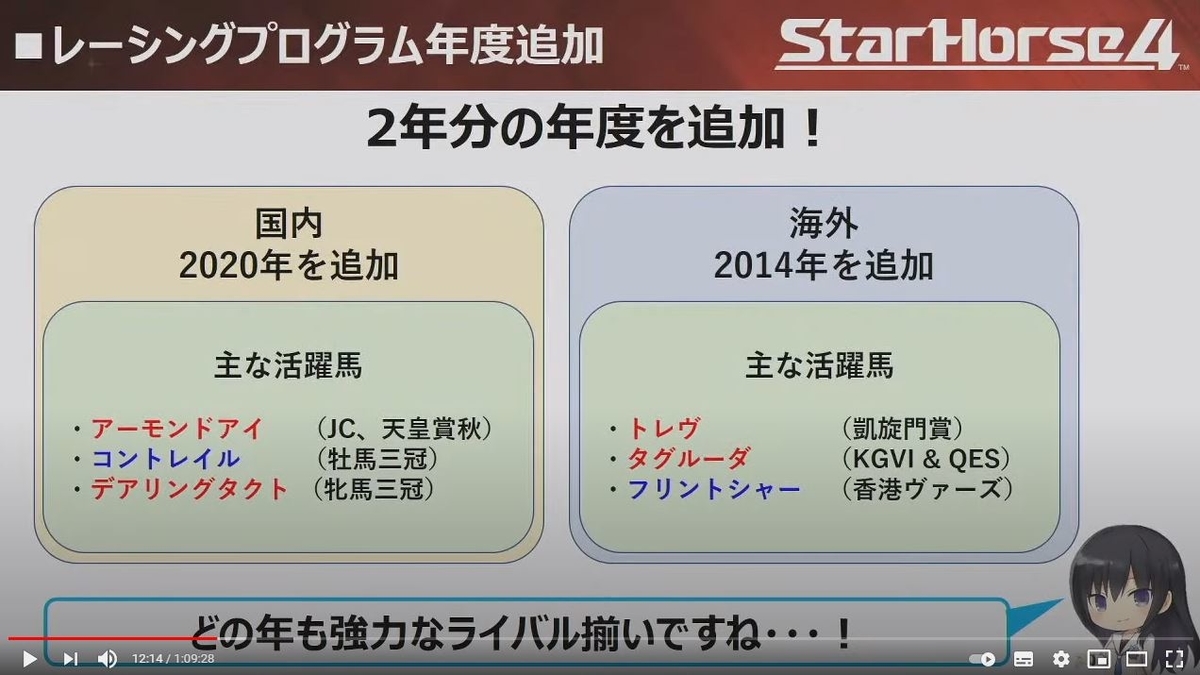 ■レーシングプログラム年度追加

StarHorse4

2年分の年度を追加！

国内
2020年を追加

主な活躍馬

・アーモンドアイ　（JC、天皇賞秋）
・コントレイル　（牡馬三冠）
・デアリングタクト　（牝馬三冠）

海外
2014年を追加

主な活躍馬

・トレヴ　（凱旋門賞）
・タグルーダ　（KGVI & QES）
・フリントシャー　（香港ヴァーズ）

どの年も強力なライバル揃いですね・・・！

12:14 / 1:09:28